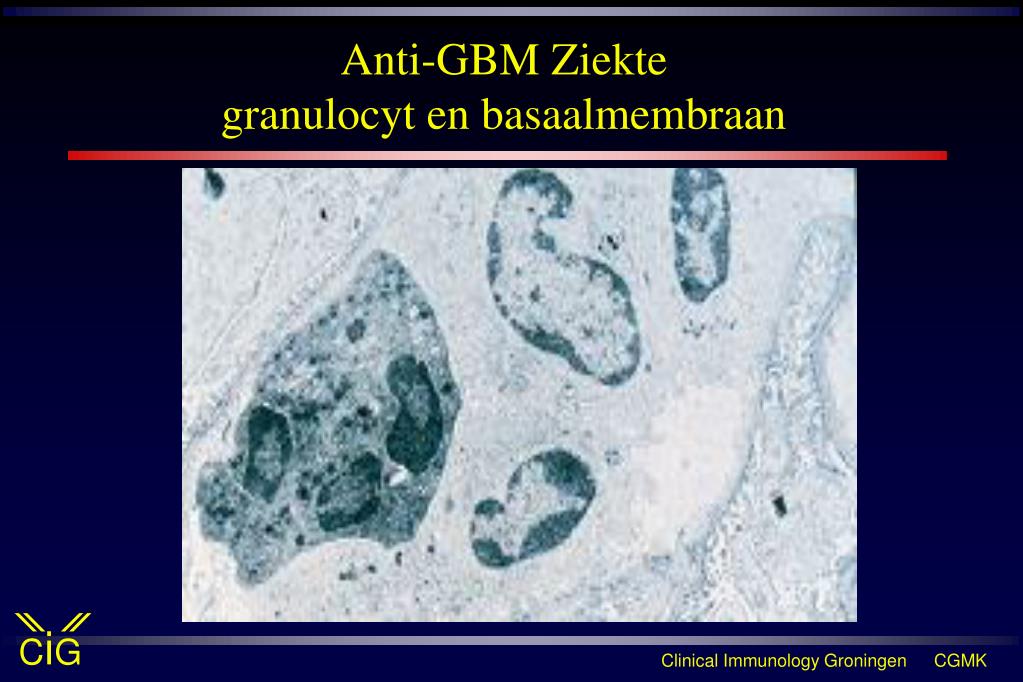 Anti-GBM Ziekte
granulocyt en basaalmembraan

CIG

Clinical Immunology Groningen CGMK